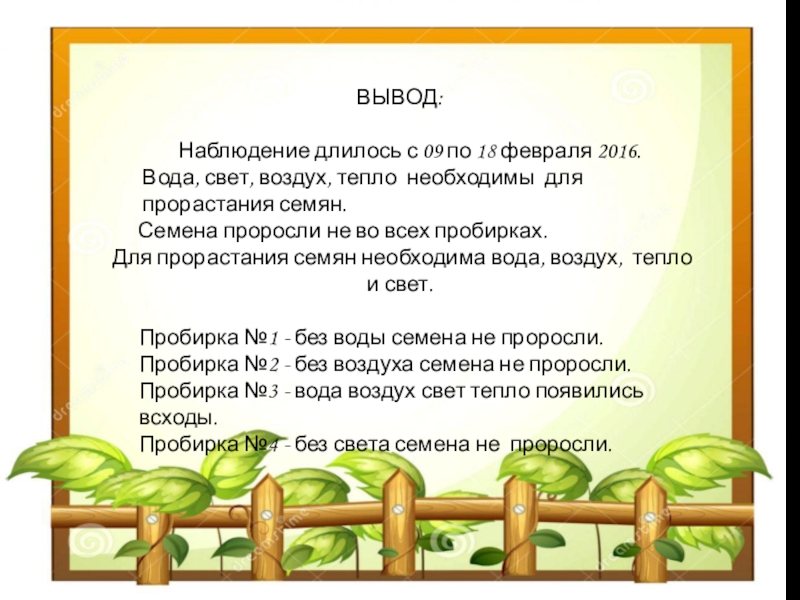 ВЫВОД:

Наблюдение длилось с 09 по 18 февраля 2016.
Вода, свет, воздух, тепло необходимы для прорастания семян.
Семена проросли не во всех пробирках.
Для прорастания семян необходима вода, воздух, тепло и свет.

Пробирка №1 - без воды семена не проросли.
Пробирка №2 - без воздуха семена не проросли.
Пробирка №3 - вода воздух свет тепло появились всходы.
Пробирка №4 - без света семена не проросли.